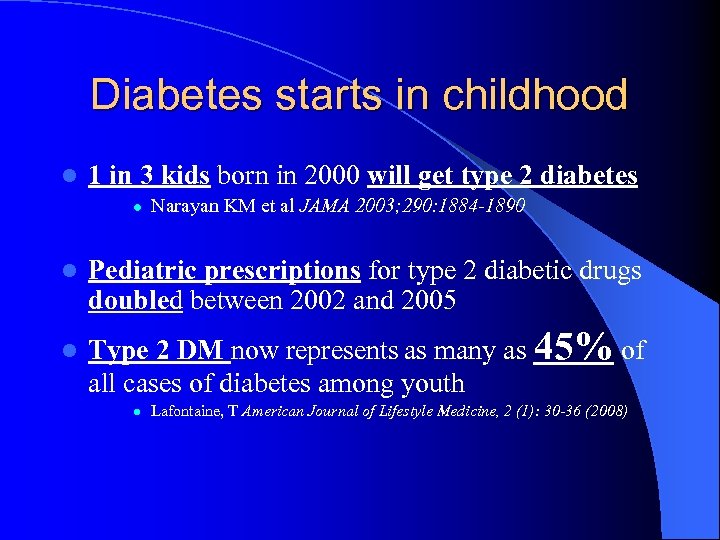 Diabetes starts in childhood

- 1 in 3 kids born in 2000 will get type 2 diabetes
  - Narayan KM et al JAMA 2003;290:1884-1890

- Pediatric prescriptions for type 2 diabetic drugs doubled between 2002 and 2005

- Type 2 DM now represents as many as 45% of all cases of diabetes among youth
  - Lafontaine, T American Journal of Lifestyle Medicine, 2 (1): 30-36 (2008)